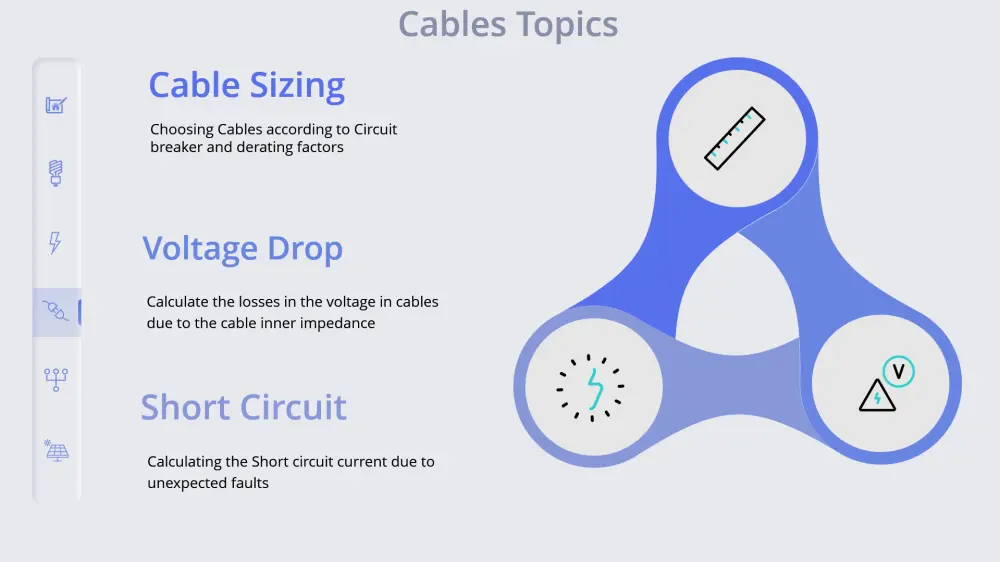 Cables Topics

Cable Sizing

Choosing Cables according to Circuit breaker and derating factors

Voltage Drop

Calculate the losses in the voltage in cables due to the cable inner impedance

Short Circuit

Calculating the Short circuit current due to unexpected faults

V